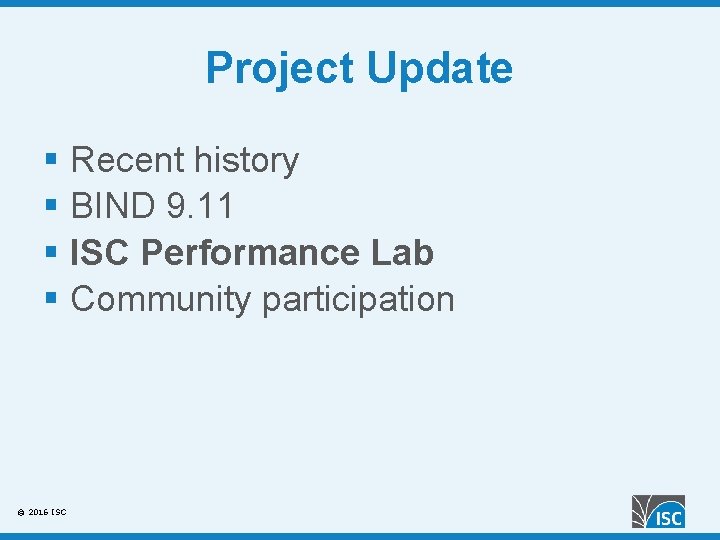 Project Update

• Recent history
• BIND 9.11
• ISC Performance Lab
• Community participation

© 2016 ISC

ISC